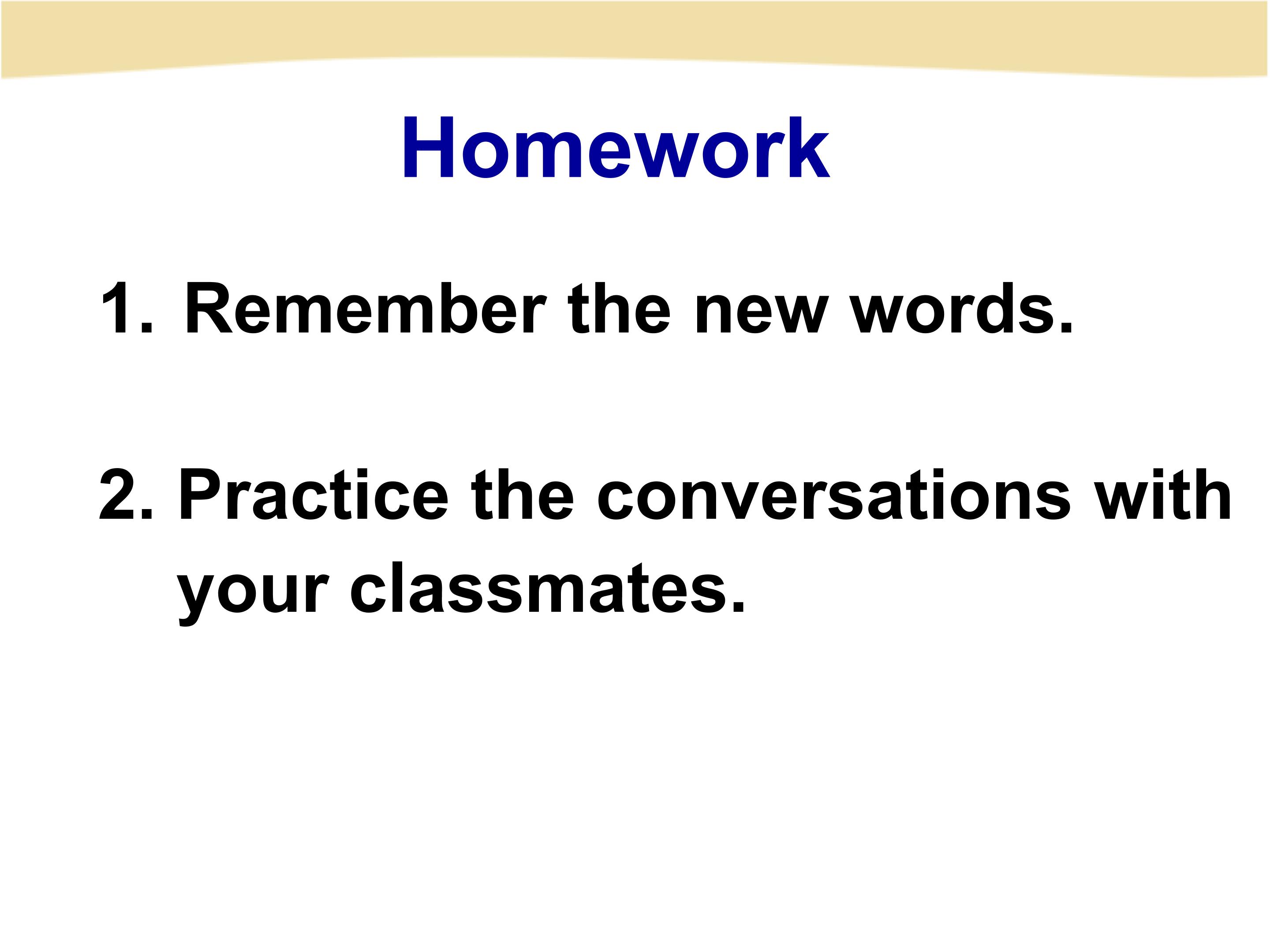 Homework

1. Remember the new words.

2. Practice the conversations with your classmates.